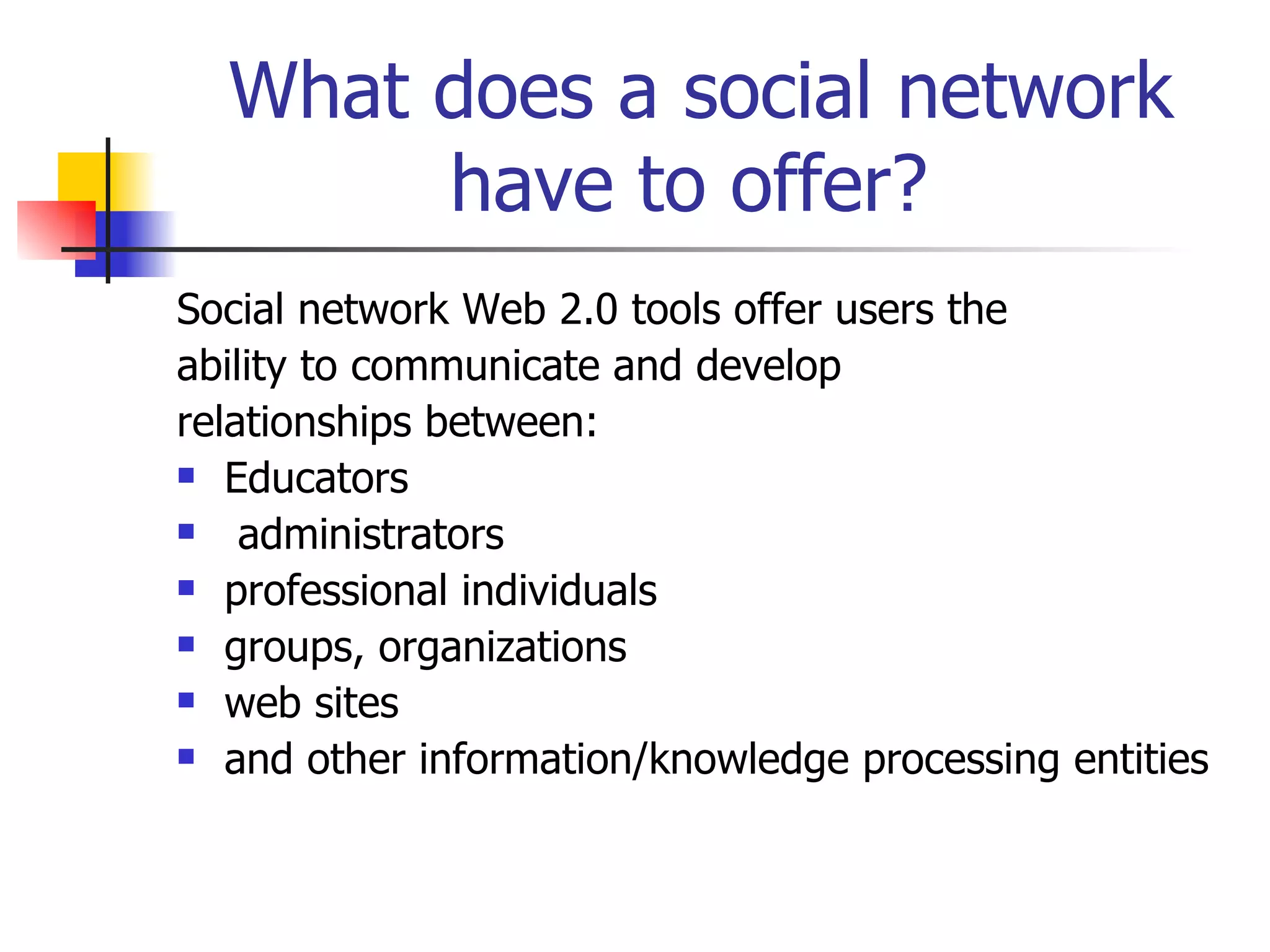 What does a social network have to offer?

Social network Web 2.0 tools offer users the ability to communicate and develop relationships between:

- Educators
- administrators
- professional individuals
- groups, organizations
- web sites
- and other information/knowledge processing entities